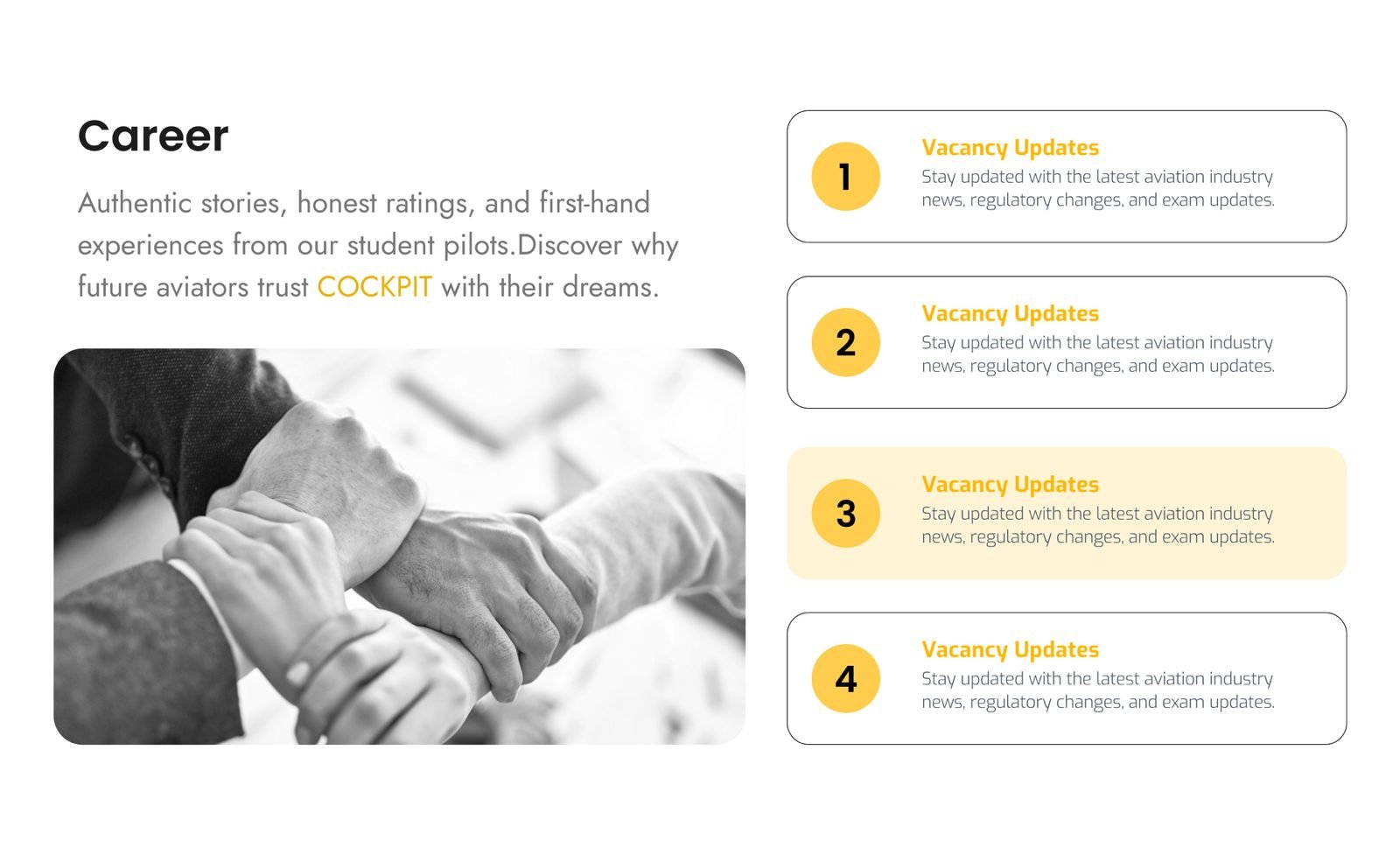 Career

Authentic stories, honest ratings, and first-hand experiences from our student pilots.Discover why future aviators trust COCKPIT with their dreams.

1

Vacancy Updates

Stay updated with the latest aviation industry news, regulatory changes, and exam updates.

2

Vacancy Updates

Stay updated with the latest aviation industry news, regulatory changes, and exam updates.

3

Vacancy Updates

Stay updated with the latest aviation industry news, regulatory changes, and exam updates.

4

Vacancy Updates

Stay updated with the latest aviation industry news, regulatory changes, and exam updates.